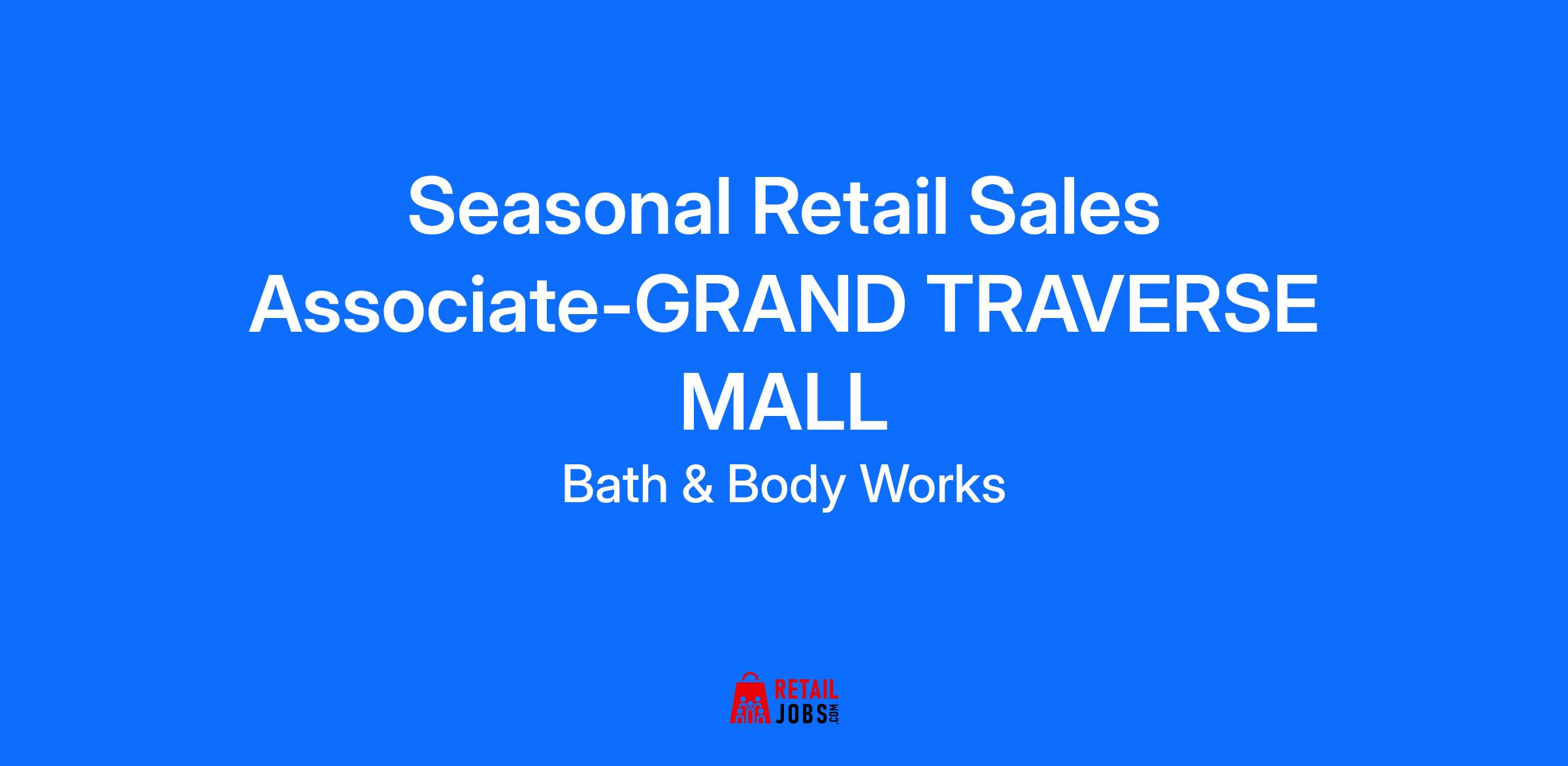 Seasonal Retail Sales Associate-GRAND TRAVERSE MALL

Bath & Body Works

RETAIL JOBS.COM